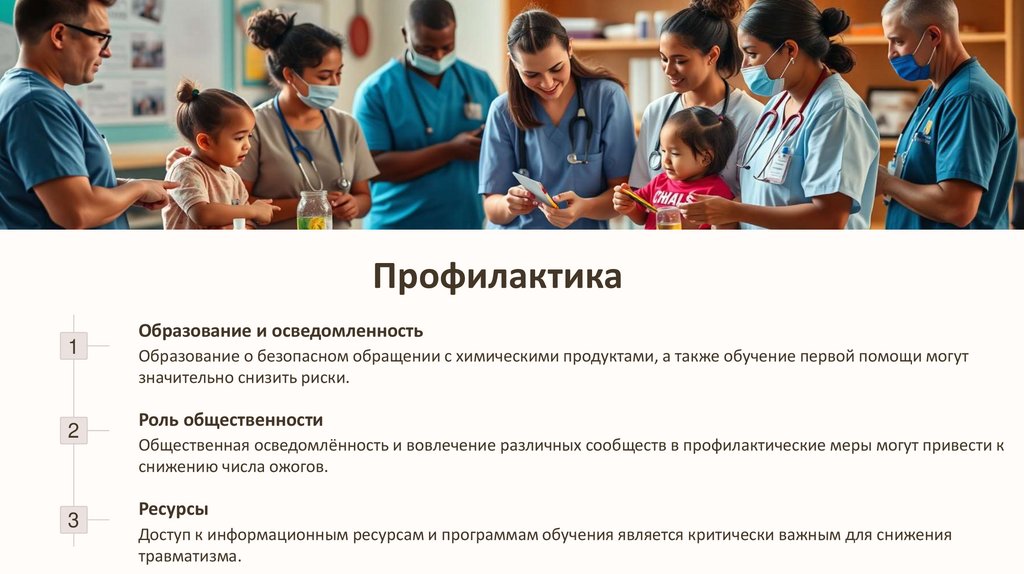 CHALS

Профилактика

1

Образование и осведомленность

Образование о безопасном обращении с химическими продуктами, а также обучение первой помощи могут значительно снизить риски.

2

Роль общественности

Общественная осведомлённость и вовлечение различных сообществ в профилактические меры могут привести к снижению числа ожогов.

3

Ресурсы

Доступ к информационным ресурсам и программам обучения является критически важным для снижения травматизма.